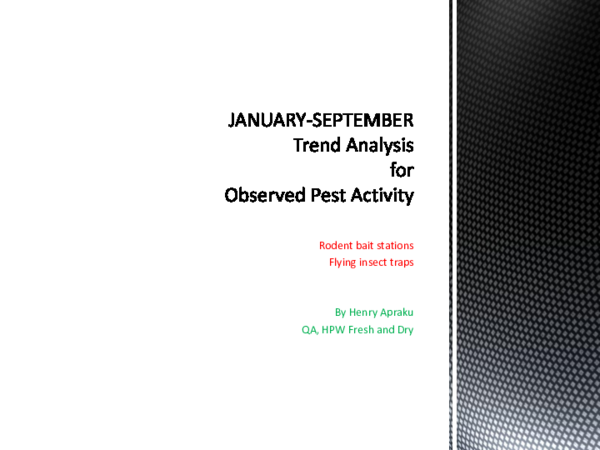 JANUARY-SEPTEMBER
Trend Analysis
for
Observed Pest Activity

Rodent bait stations
Flying insect traps

By Henry Apraku
QA, HPW Fresh and Dry